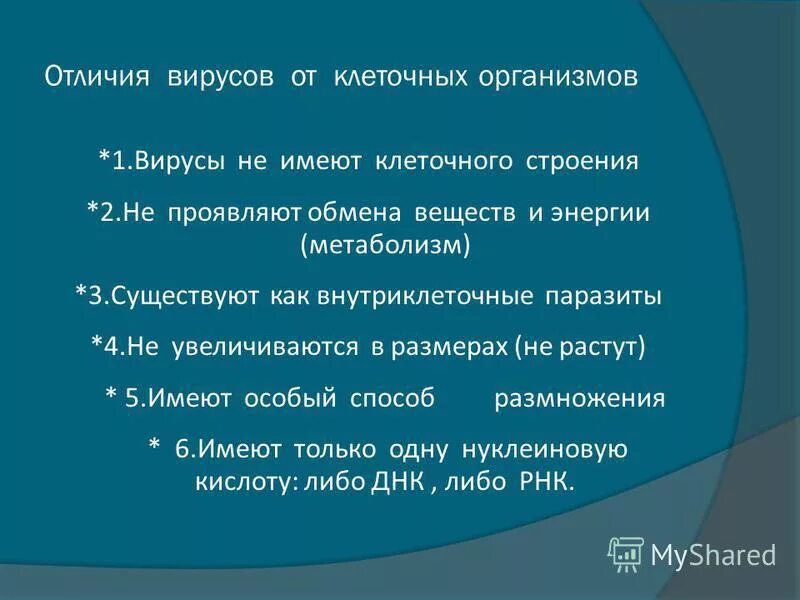 Отличия вирусов от клеточных организмов

*1.Вирусы не имеют клеточного строения

*2.Не проявляют обмена веществ и энергии (метаболизм)

*3.Существуют как внутриклеточные паразиты

*4.Не увеличиваются в размерах (не растут)

* 5.Имеют особый способ размножения

* 6.Имеют только одну нуклеиновую кислоту: либо ДНК , либо РНК.

MyShared